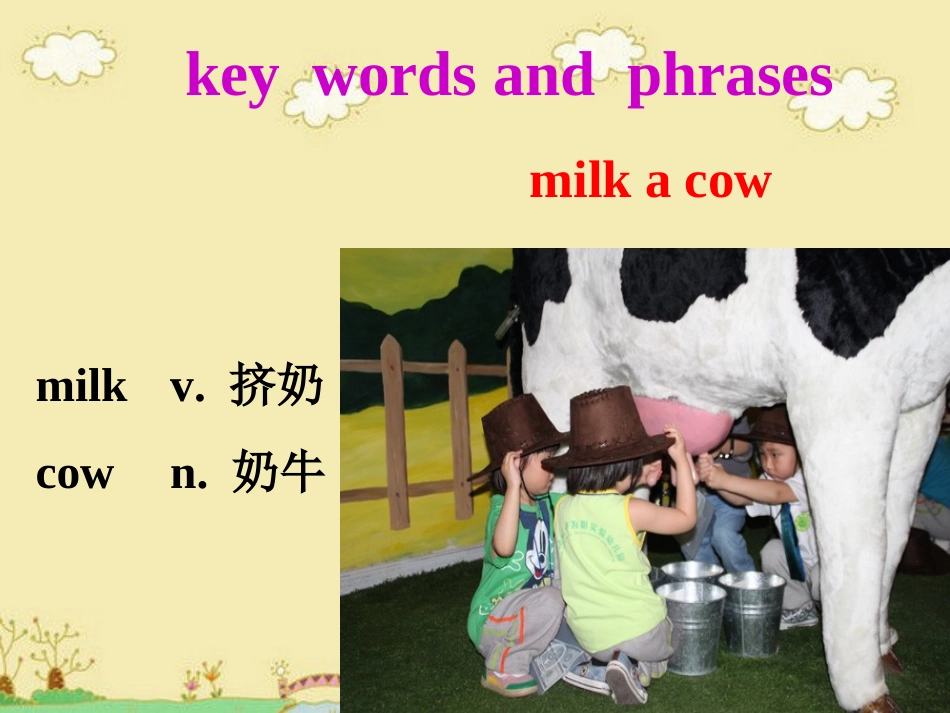 key words and phrases

milk a cow

milk v. 挤奶

cow n. 奶牛